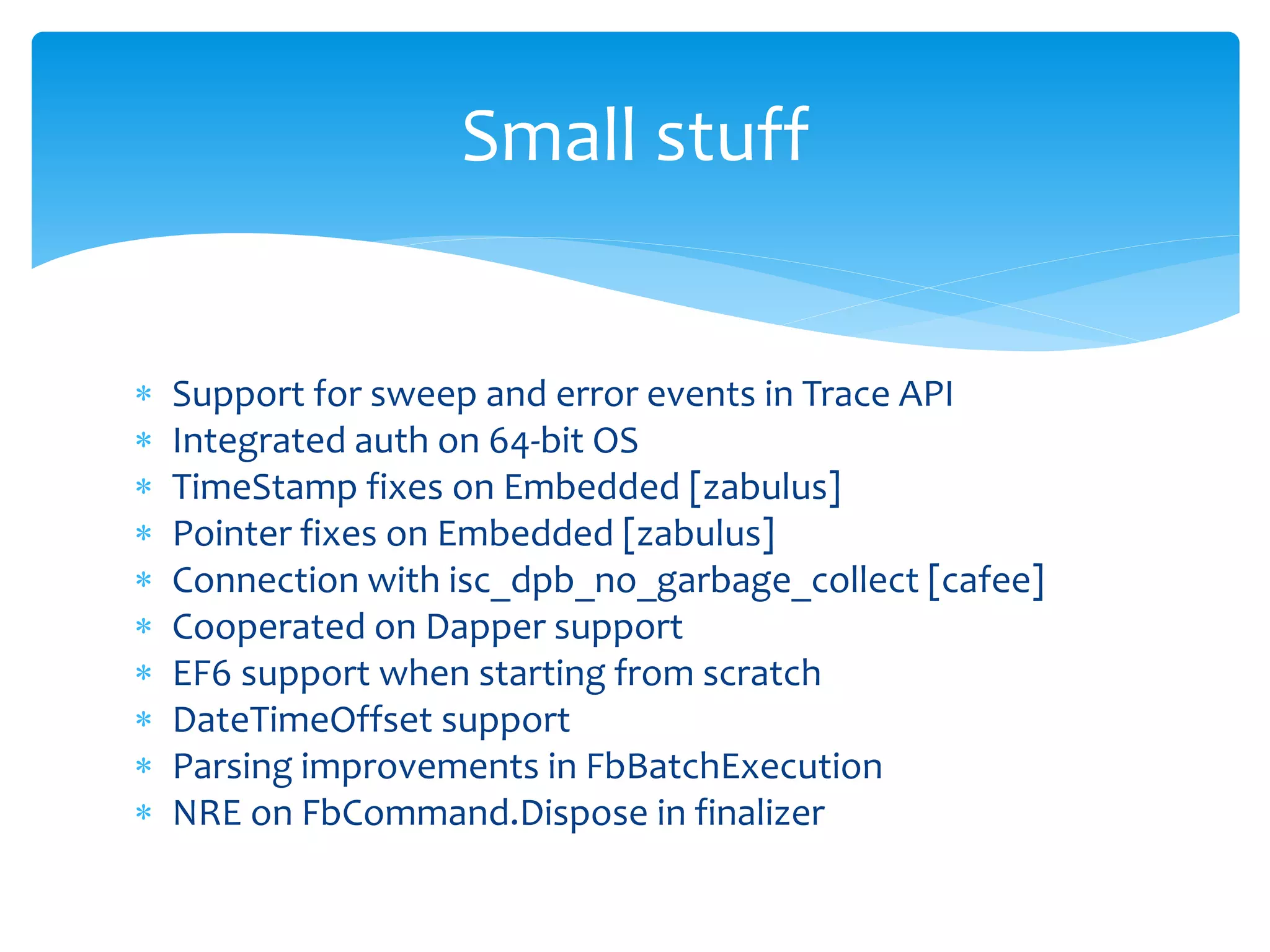 Small stuff

* Support for sweep and error events in Trace API
* Integrated auth on 64-bit OS
* TimeStamp fixes on Embedded [zabulus]
* Pointer fixes on Embedded [zabulus]
* Connection with isc_dpb_no_garbage_collect [cafee]
* Cooperated on Dapper support
* EF6 support when starting from scratch
* DateTimeOffset support
* Parsing improvements in FbBatchExecution
* NRE on FbCommand.Dispose in finalizer